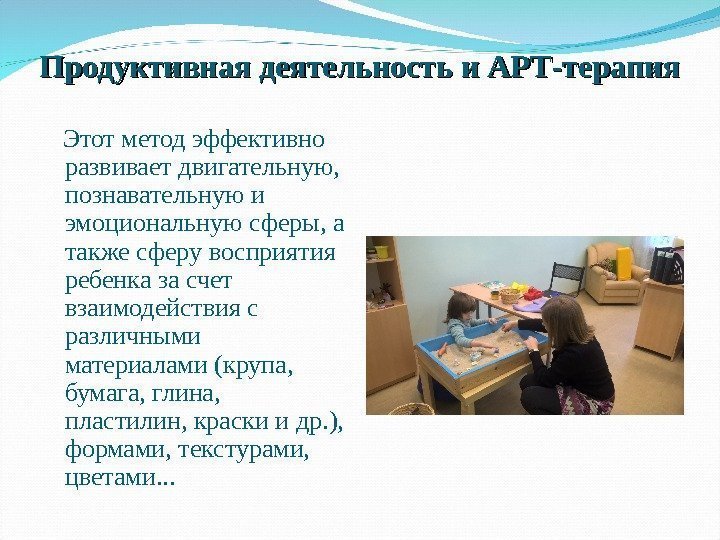 Продуктивная деятельность и АРТ-терапия

Этот метод эффективно развивает двигательную, познавательную и эмоциональную сферы, а также сферу восприятия ребенка за счет взаимодействия с различными материалами (крупа, бумага, глина, пластилин, краски и др.), формами, текстурами, цветами...